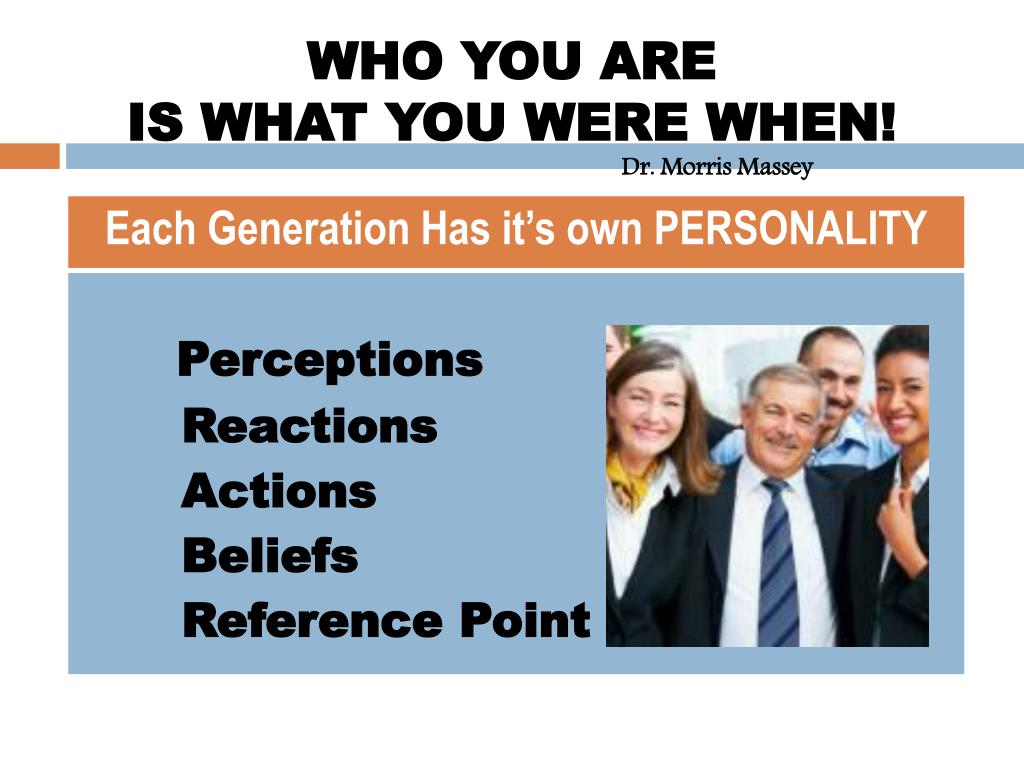 WHO YOU ARE
IS WHAT YOU WERE WHEN!

Dr. Morris Massey

Each Generation Has it’s own PERSONALITY

Perceptions
Reactions
Actions
Beliefs
Reference Point